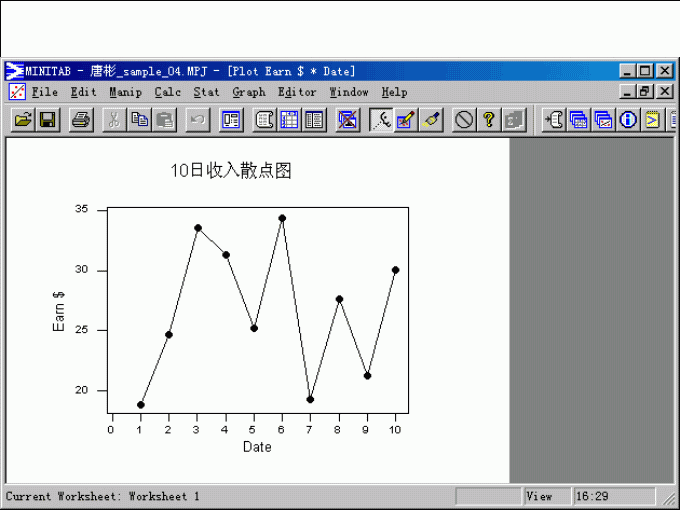 MINITAB - 唐彬_sample_04.MPJ - [Plot Earn $ * Date]

File Edit Manip Calc Stat Graph Editor Window Help

10日收入散点图

35
30
25
20

Earn $

0 1 2 3 4 5 6 7 8 9 10

Date

Current Worksheet: Worksheet 1

View

16:29